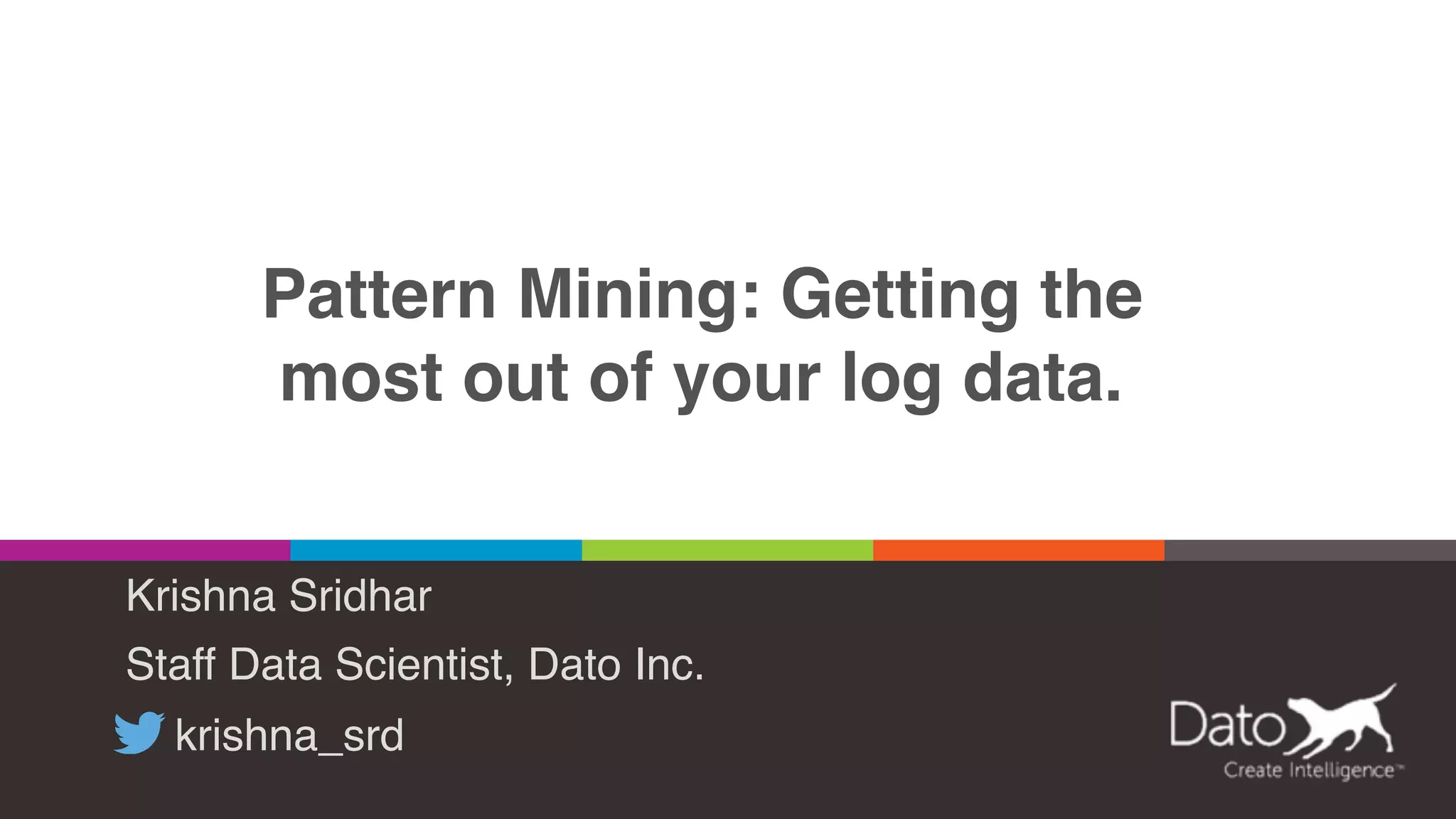 Pattern Mining: Getting the most out of your log data.

Krishna Sridhar

Staff Data Scientist, Dato Inc.

krishna_srd

Dato

Create Intelligence™